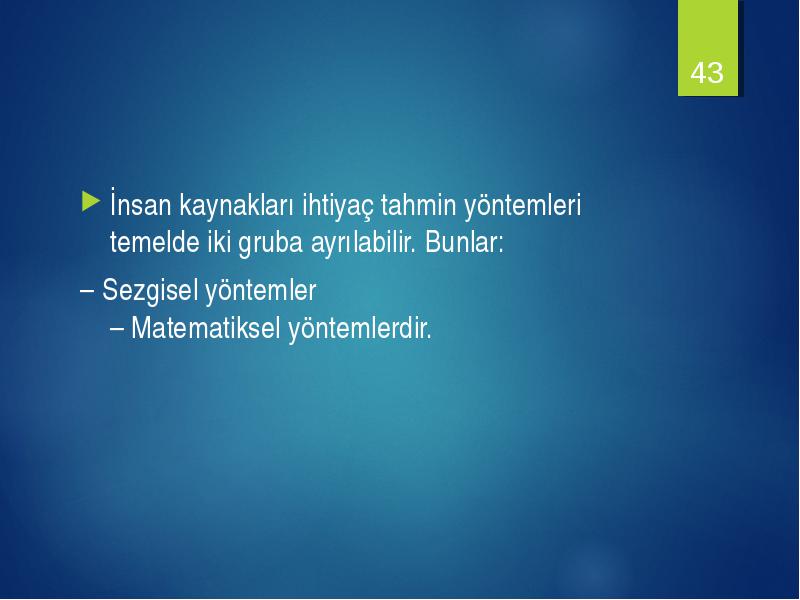 43

İnsan kaynakları ihtiyaç tahmin yöntemleri temelde iki gruba ayrılabilir. Bunlar:

– Sezgisel yöntemler
– Matematiksel yöntemlerdir.